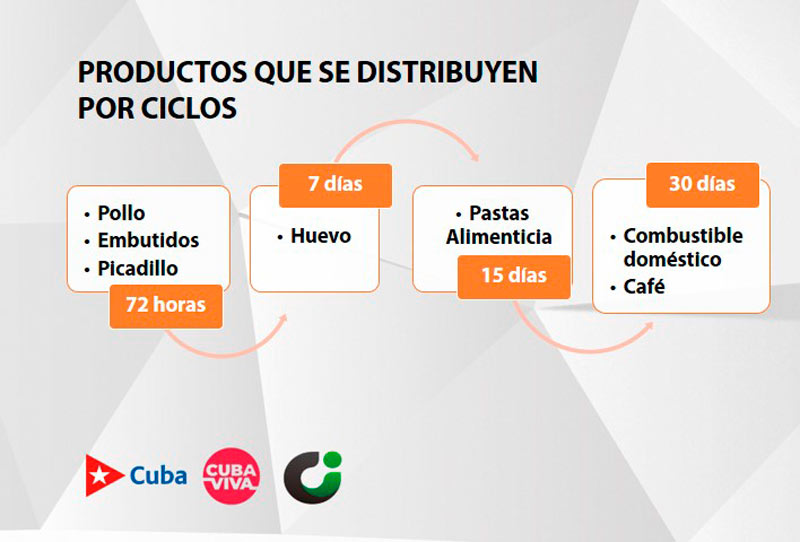 PRODUCTOS QUE SE DISTRIBUYEN POR CICLOS

• Pollo
• Embutidos
• Picadillo

72 horas

7 días

• Huevo

• Pastas Alimenticia

15 días

30 días

• Combustible doméstico
• Café

Cuba

CUBA VIVA